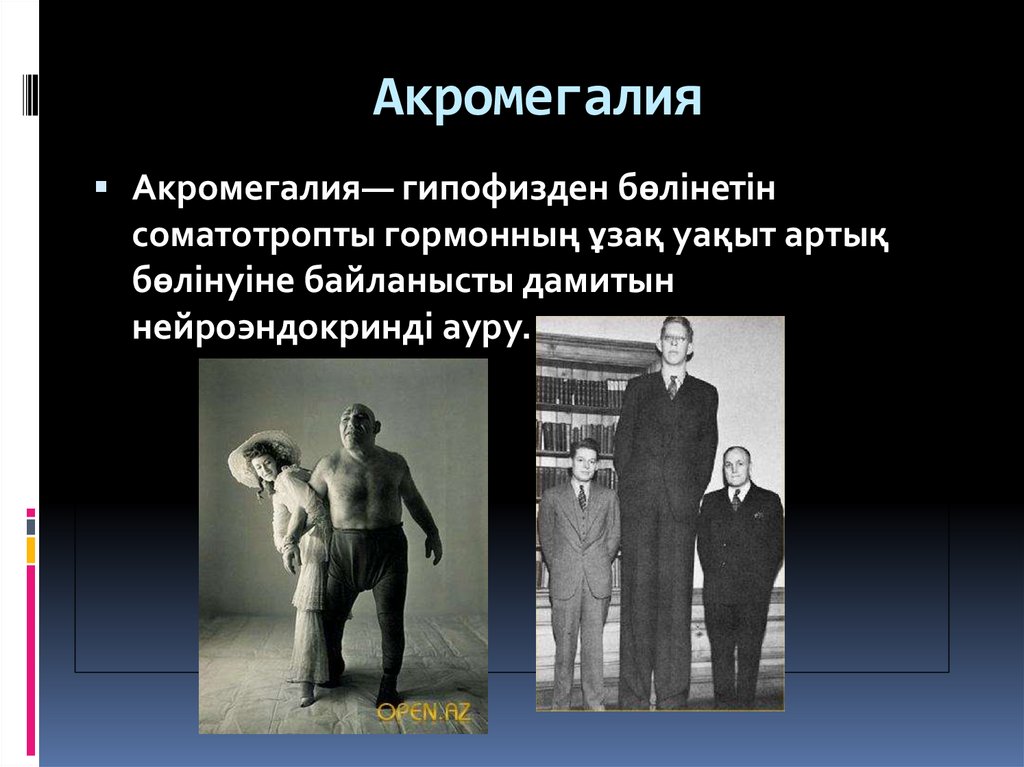 Акромегалия

▪ Акромегалия— гипофизден бөлінетін соматотропты гормонның ұзақ уақыт артық бөлінуіне байланысты дамитын нейроэндокринді ауру.

OPEN.AZ